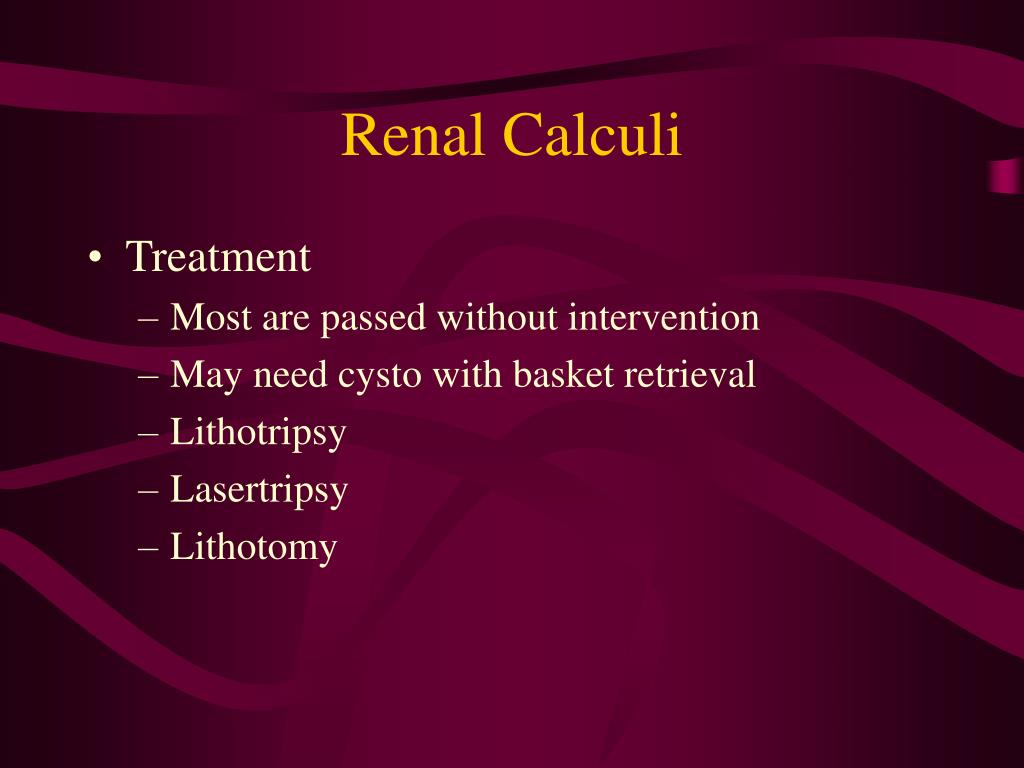 Renal Calculi

• Treatment
– Most are passed without intervention
– May need cysto with basket retrieval
– Lithotripsy
– Lasertripsy
– Lithotomy